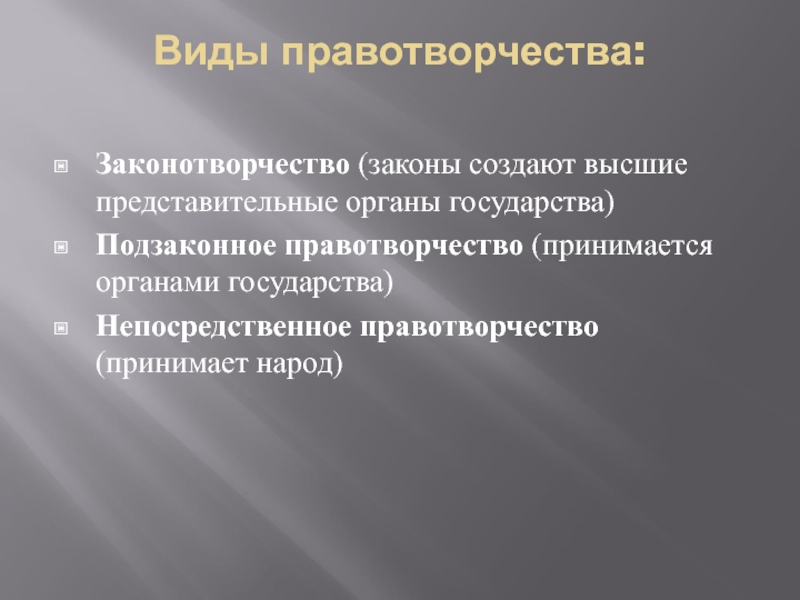 Виды правотворчества:

Законотворчество (законы создают высшие представительные органы государства)

Подзаконное правотворчество (принимается органами государства)

Непосредственное правотворчество (принимает народ)